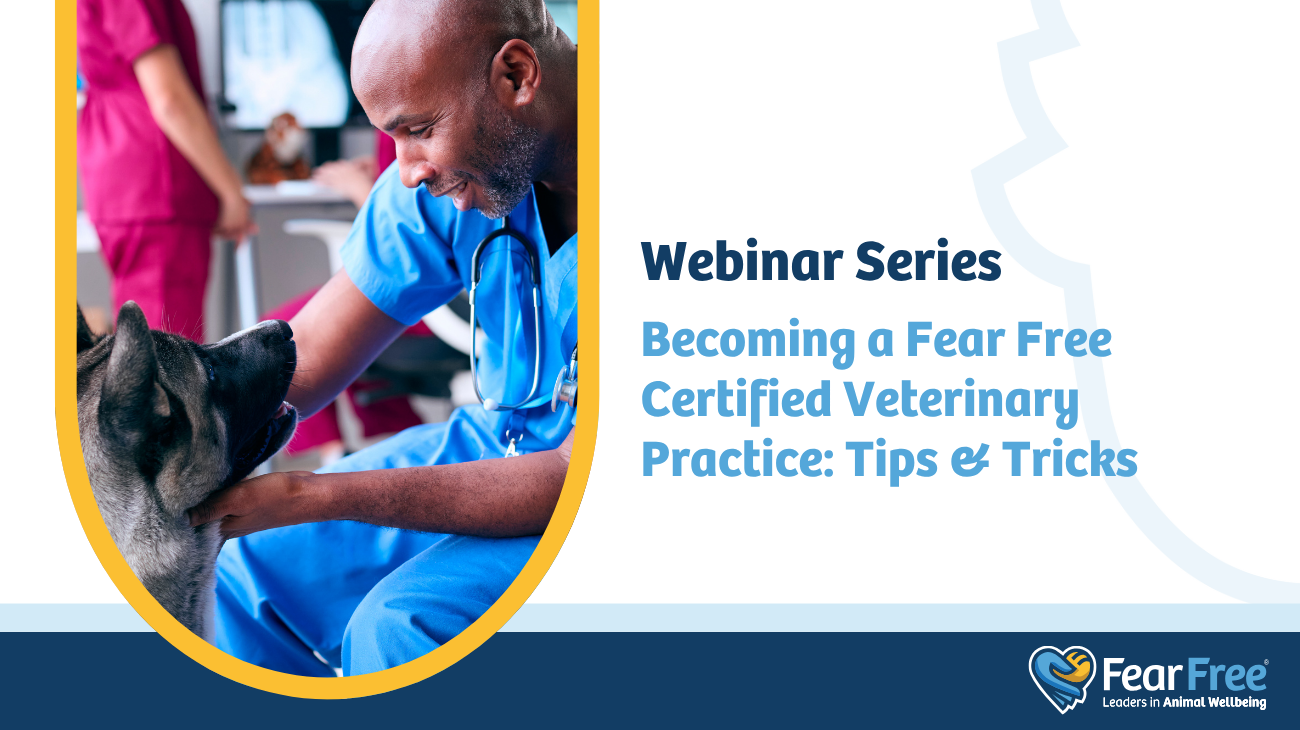 Webinar Series

Becoming a Fear Free Certified Veterinary Practice: Tips & Tricks

Fear Free®
Leaders in Animal Wellbeing